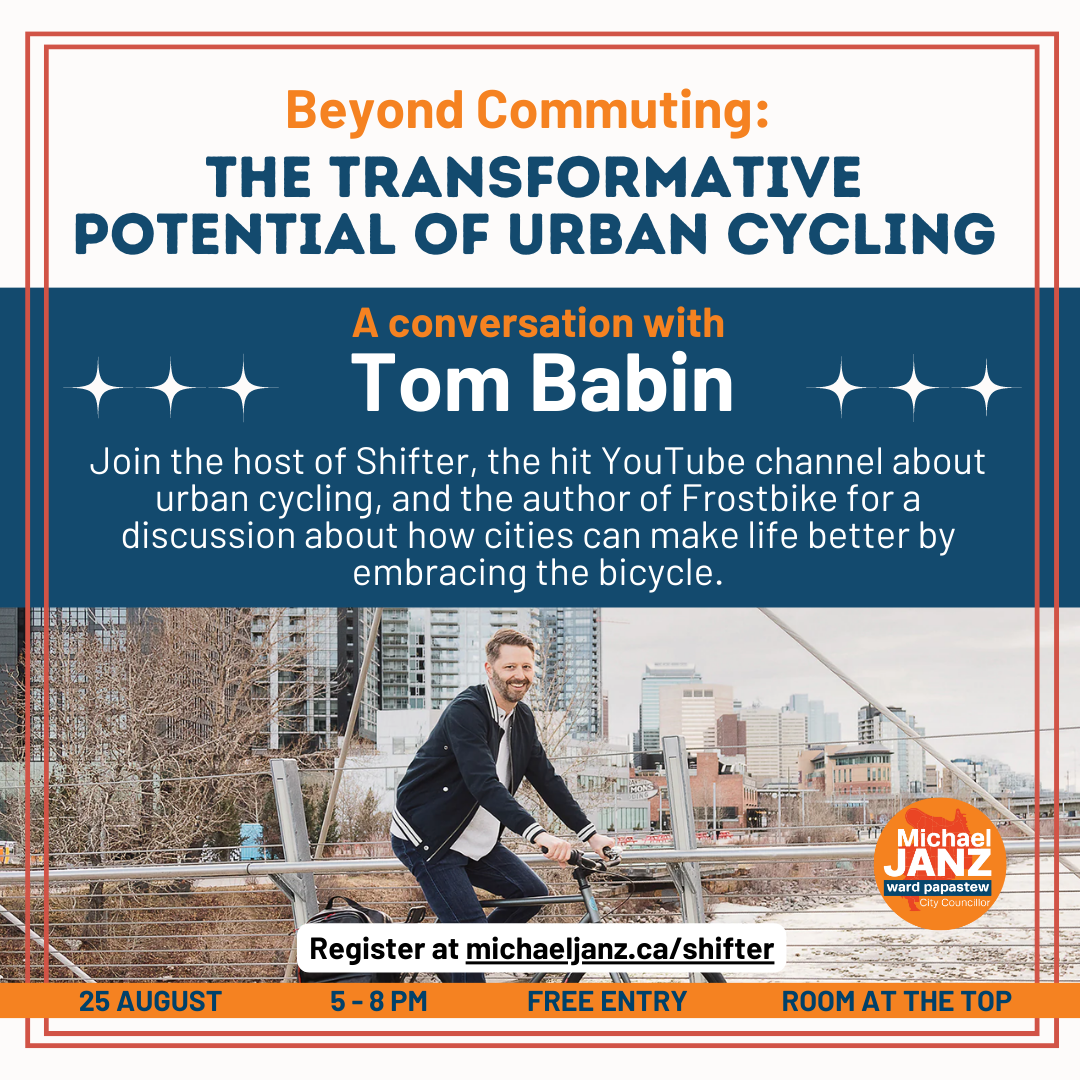 Beyond Commuting:
THE TRANSFORMATIVE POTENTIAL OF URBAN CYCLING

A conversation with
Tom Babin

Join the host of Shifter, the hit YouTube channel about urban cycling, and the author of Frostbike for a discussion about how cities can make life better by embracing the bicycle.

Michael JANZ
ward papastew
City Councillor

Register at michaeljanz.ca/shifter

25 AUGUST 5 - 8 PM FREE ENTRY ROOM AT THE TOP